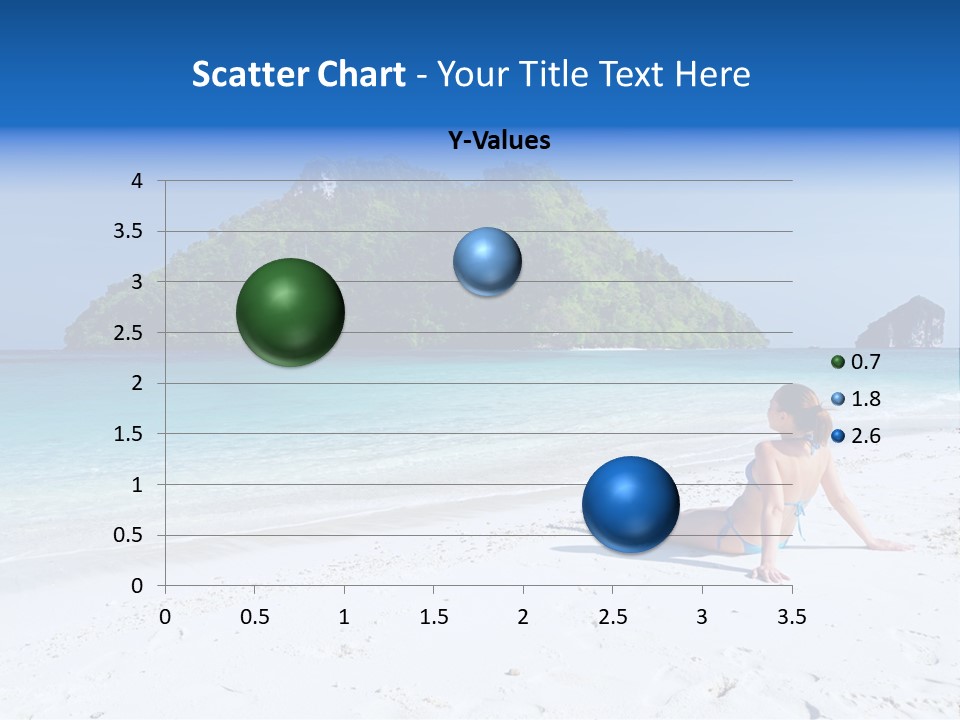 Scatter Chart - Your Title Text Here

Y-Values

4
3.5
3
2.5
2
1.5
1
0.5
0

0 0.5 1 1.5 2 2.5 3 3.5

0.7
1.8
2.6